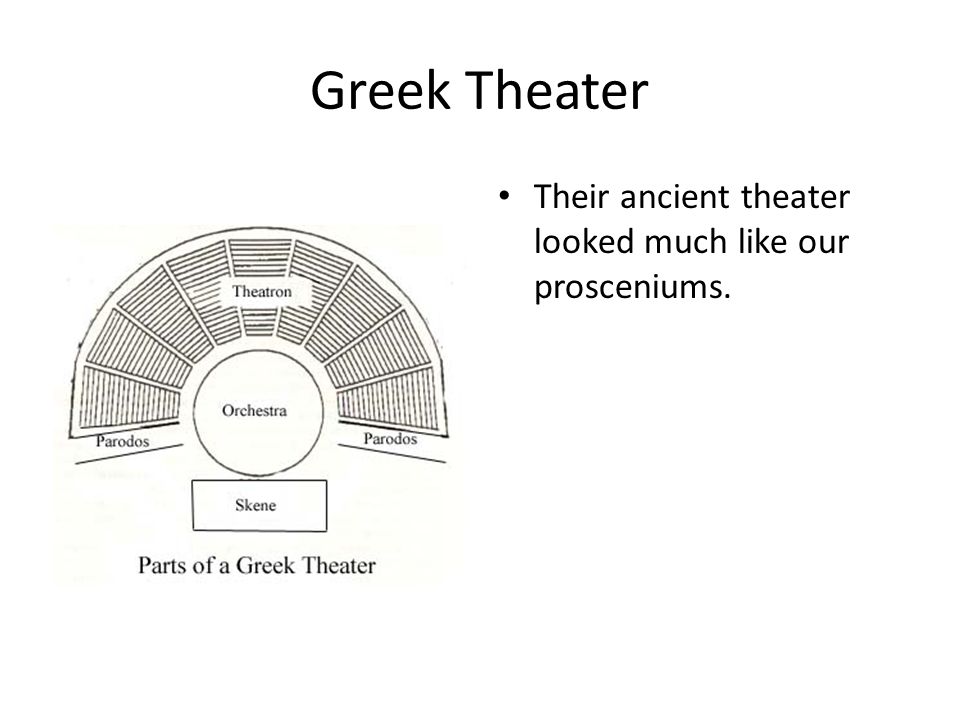 Greek Theater

Theatron

Orchestra

Parodos

Parodos

Skene

Parts of a Greek Theater

• Their ancient theater looked much like our prosceniums.